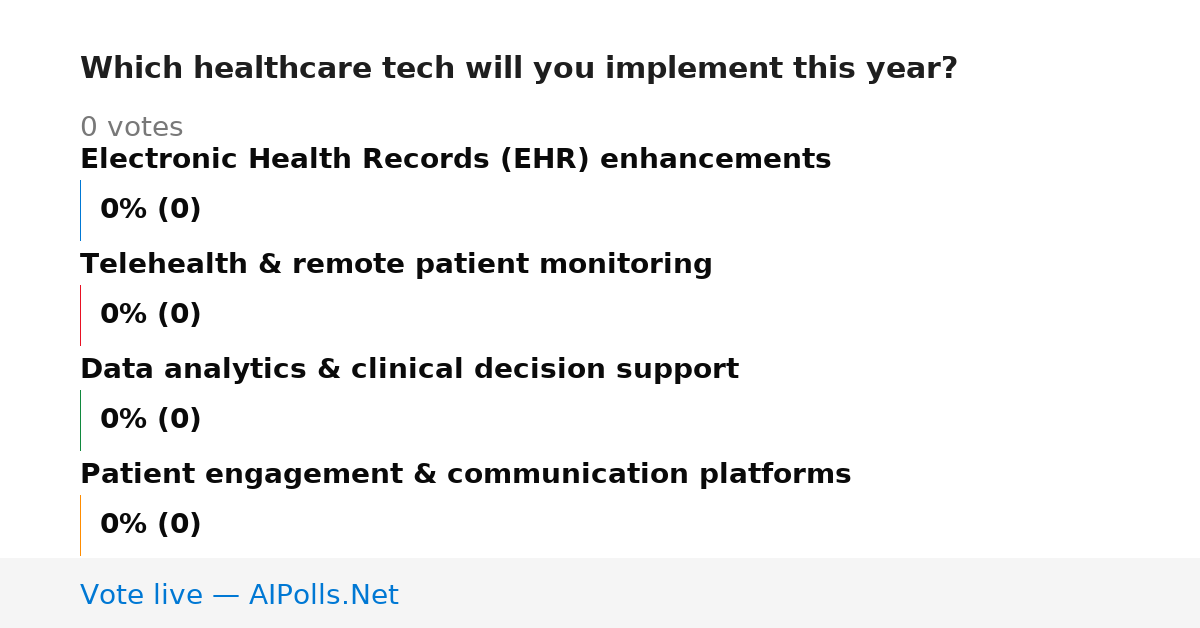 Which healthcare tech will you implement this year?

0 votes

Electronic Health Records (EHR) enhancements

0% (0)

Telehealth & remote patient monitoring

0% (0)

Data analytics & clinical decision support

0% (0)

Patient engagement & communication platforms

0% (0)

Vote live — AIPolls.Net